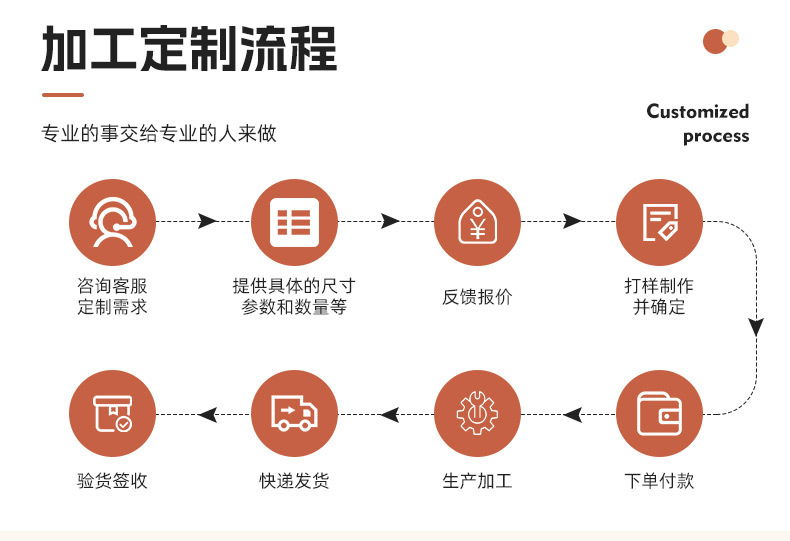 加工定制流程

专业的事交给专业的人来做

Customized process

咨询客服定制需求

提供具体的尺寸参数和数量等

反馈报价

打样制作并确定

下单付款

生产加工

快递发货

验货签收